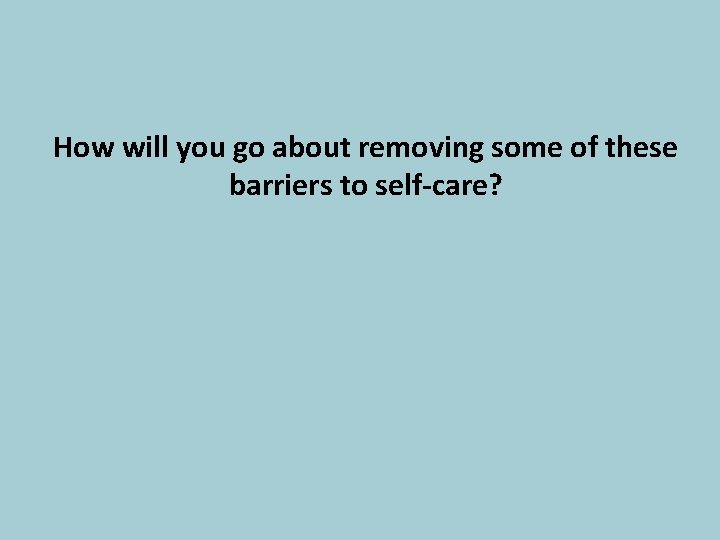 How will you go about removing some of these barriers to self-care?